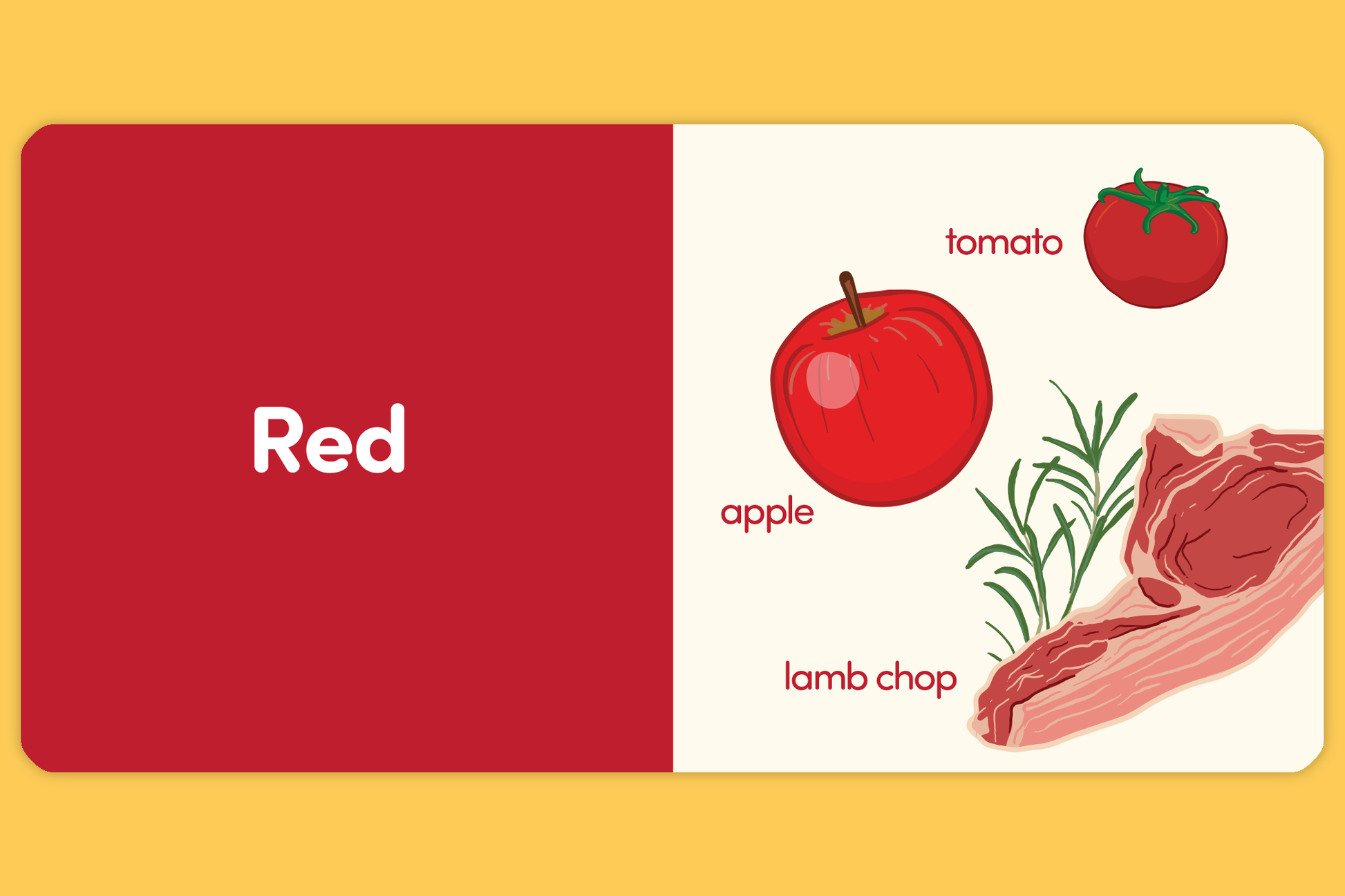 Red

tomato

apple

lamb chop